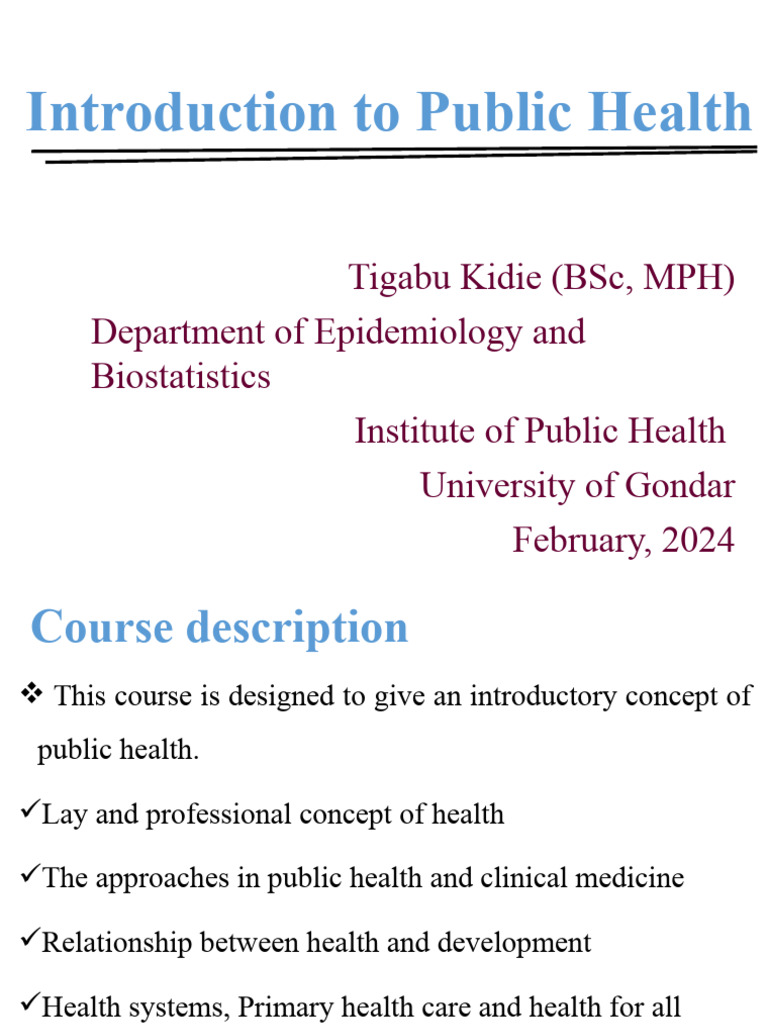 Introduction to Public Health

Tigabu Kidie (BSc, MPH)

Department of Epidemiology and Biostatistics

Institute of Public Health

University of Gondar

February, 2024

Course description

❖ This course is designed to give an introductory concept of public health.

✓Lay and professional concept of health

✓The approaches in public health and clinical medicine

✓Relationship between health and development

✓Health systems, Primary health care and health for all